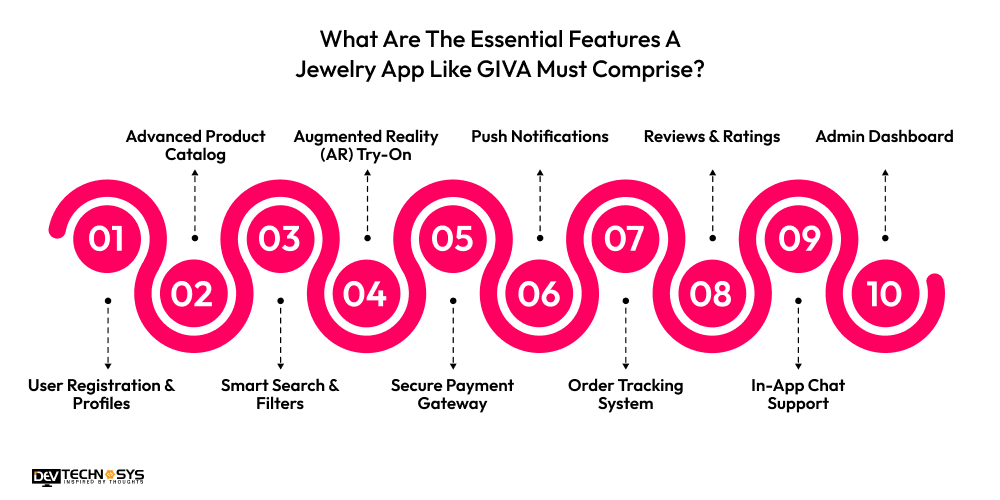 What Are The Essential Features A Jewelry App Like GIVA Must Comprise?

Advanced Product Catalog

Augmented Reality (AR) Try-On

Push Notifications

Reviews & Ratings

Admin Dashboard

01

02

03

04

05

06

07

08

09

10

User Registration & Profiles

Smart Search & Filters

Secure Payment Gateway

Order Tracking System

In-App Chat Support

DEV TECHNOSYS
INSPIRED BY THOUGHTS